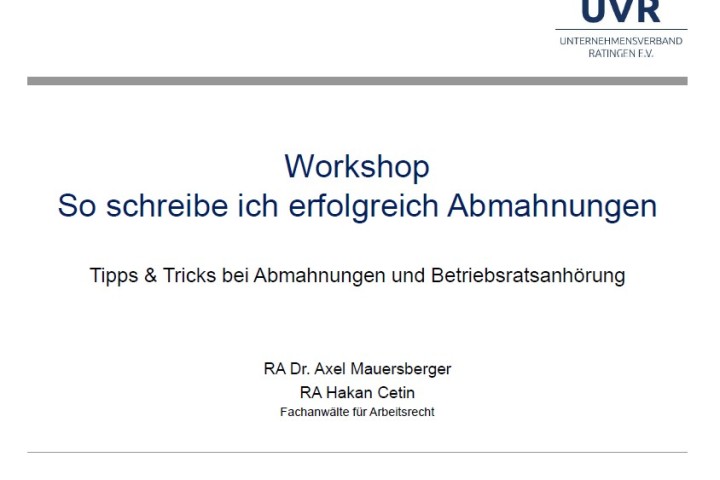 UVR
UNTERNEHMENSVERBAND
RATINGEN E.V.

Workshop
So schreibe ich erfolgreich Abmahnungen

Tipps & Tricks bei Abmahnungen und Betriebsratsanhörung

RA Dr. Axel Mauersberger
RA Hakan Cetin
Fachanwälte für Arbeitsrecht